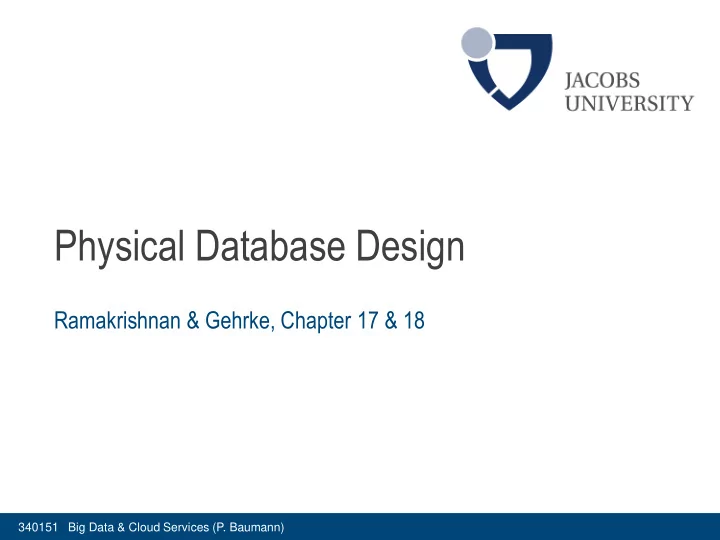 JACOBS
UNIVERSITY

Physical Database Design

Ramakrishnan & Gehrke, Chapter 17 & 18

340151 Big Data & Cloud Services (P. Baumann)